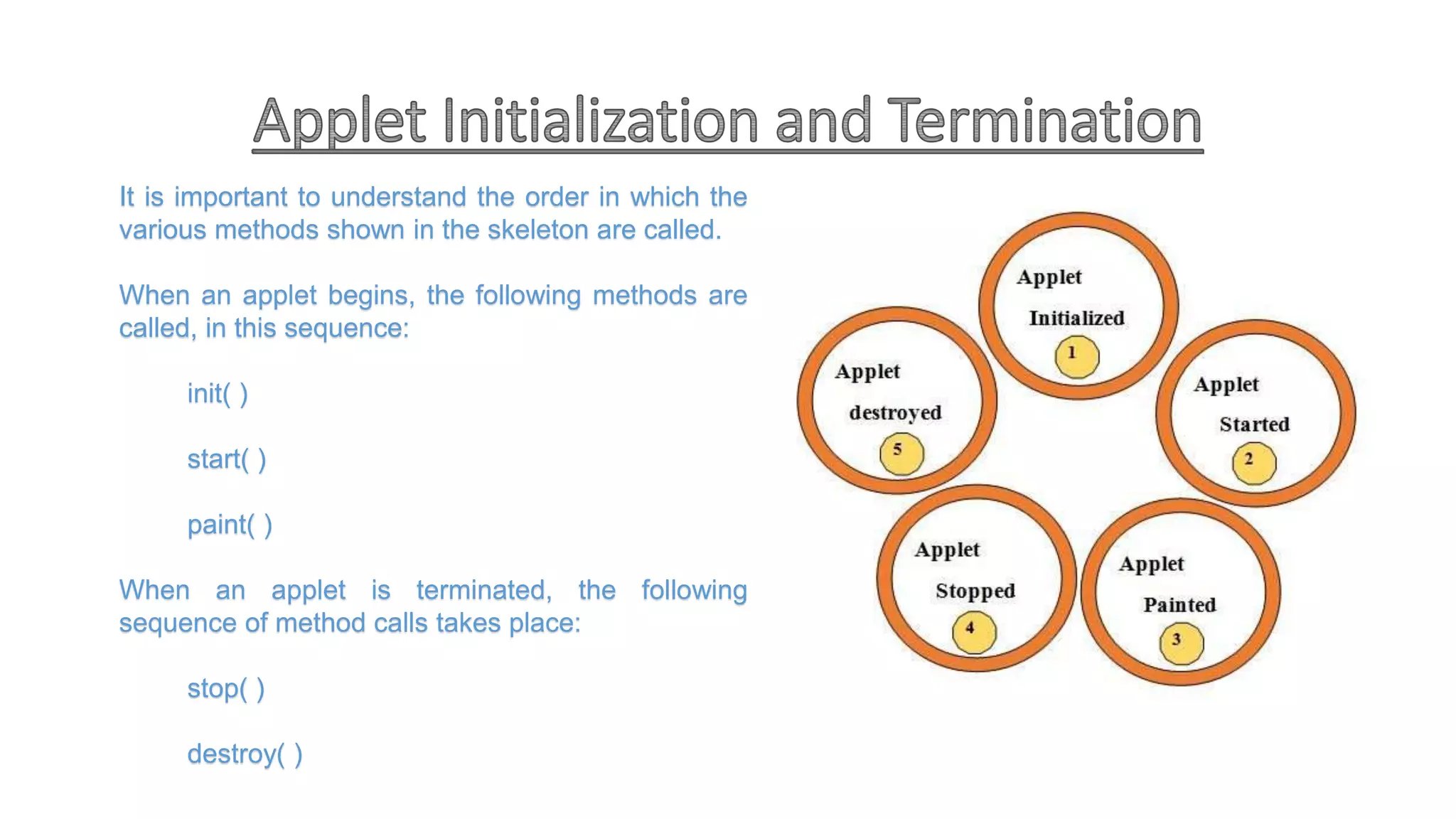 Applet Initialization and Termination

It is important to understand the order in which the various methods shown in the skeleton are called.

When an applet begins, the following methods are called, in this sequence:

init( )

start( )

paint( )

When an applet is terminated, the following sequence of method calls takes place:

stop( )

destroy( )

Applet Initialized 1

Applet Started 2

Applet Painted 3

Applet Stopped 4

Applet destroyed 5